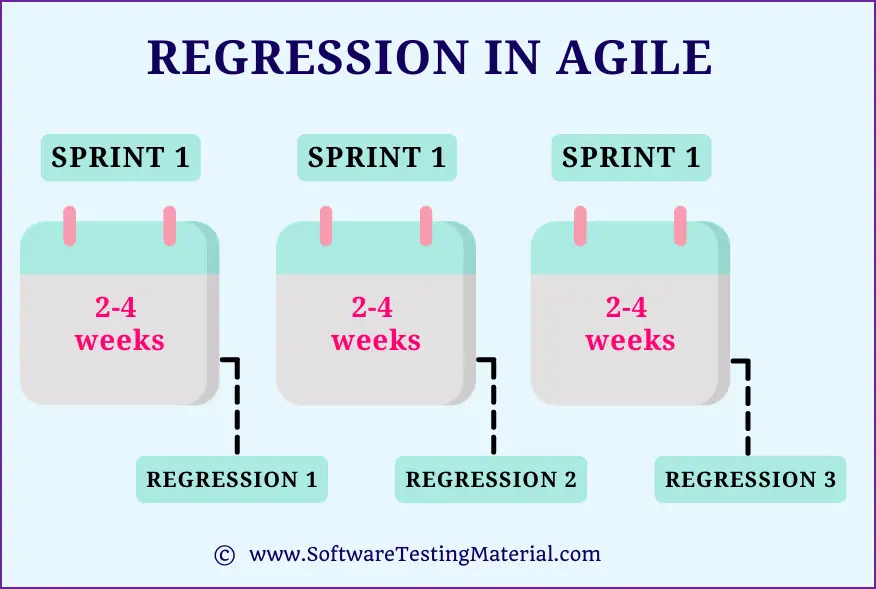 REGRESSION IN AGILE

SPRINT 1

2-4 weeks

REGRESSION 1

SPRINT 1

2-4 weeks

REGRESSION 2

SPRINT 1

2-4 weeks

REGRESSION 3

© www.SoftwareTestingMaterial.com